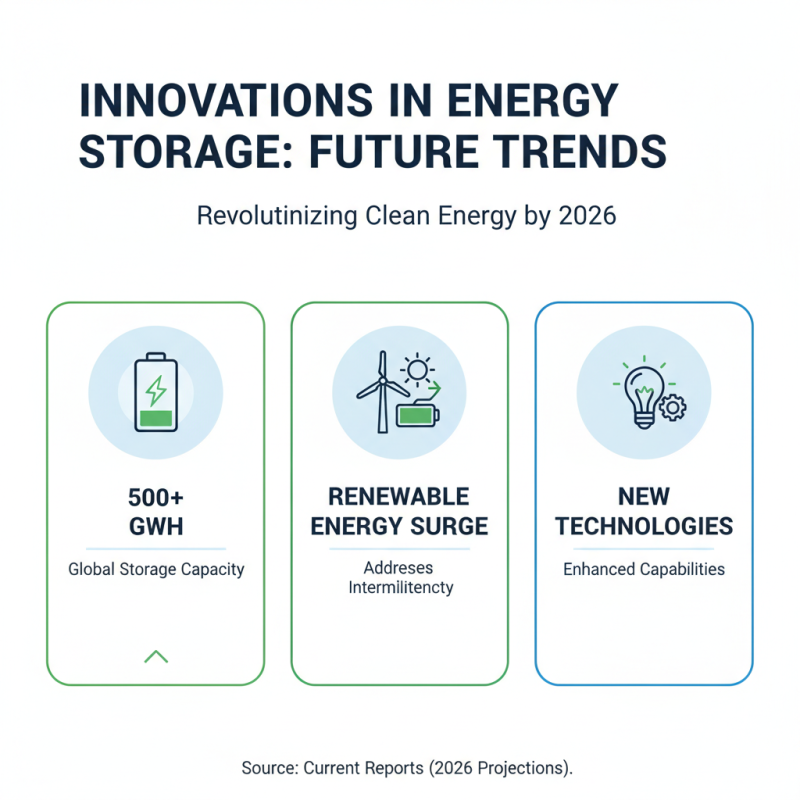 INNOVATIONS IN ENERGY STORAGE: FUTURE TRENDS

Revolutinizing Clean Energy by 2026

500+ GWH

Global Storage Capacity

RENEWABLE ENERGY SURGE

Addreses Intermilitencty

NEW TECHNOLOGIES

Enhanced Capabilities

Source: Current Reports (2026 Projections).